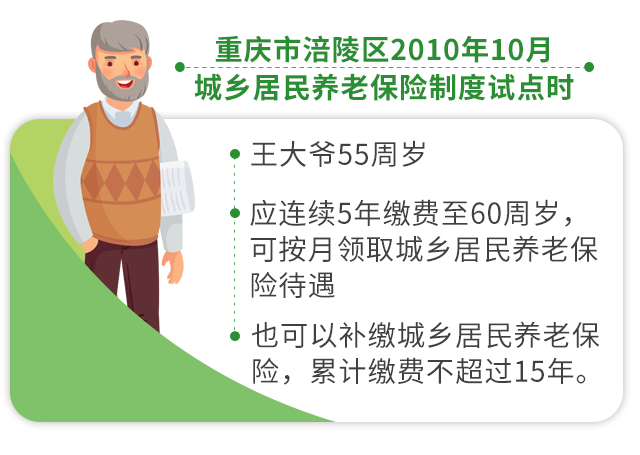 重庆市涪陵区2010年10月
城乡居民养老保险制度试点时

王大爷55周岁

应连续5年缴费至60周岁，可按月领取城乡居民养老保险待遇

也可以补缴城乡居民养老保险，累计缴费不超过15年。